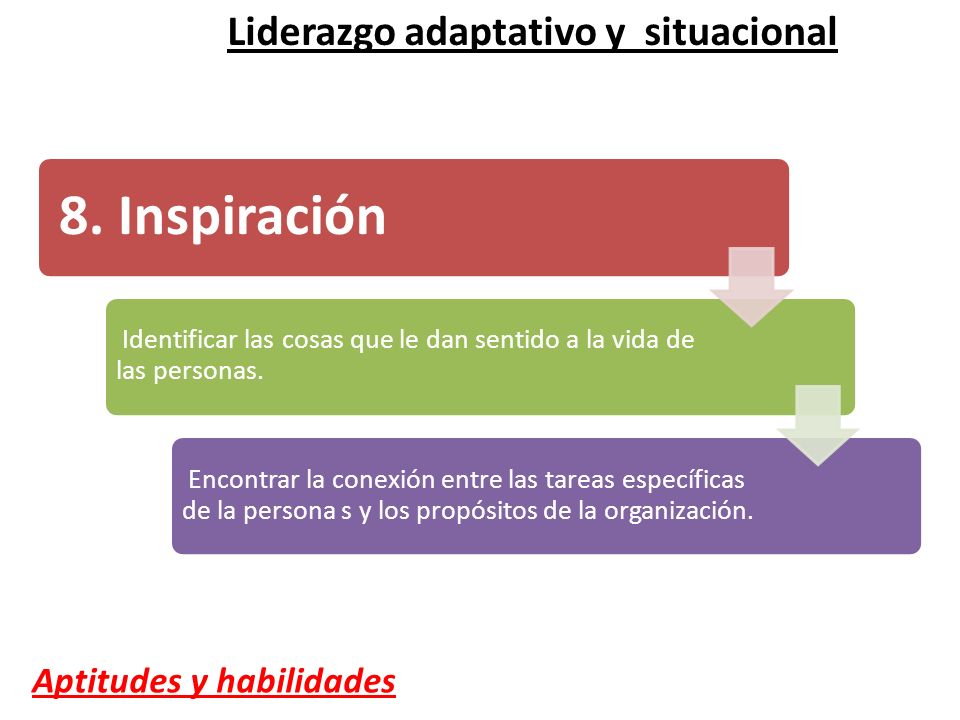 Liderazgo adaptativo y situacional

8. Inspiración

Identificar las cosas que le dan sentido a la vida de las personas.

Encontrar la conexión entre las tareas específicas de la persona s y los propósitos de la organización.

Aptitudes y habilidades